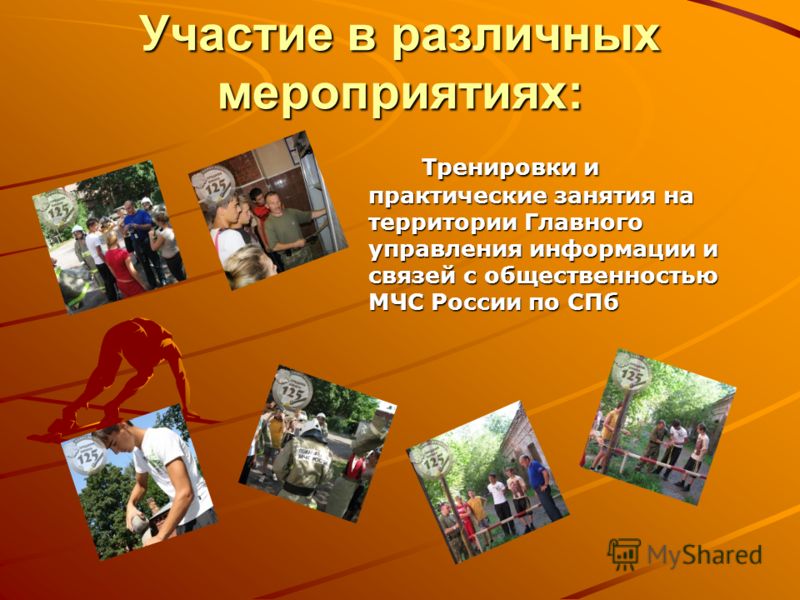 Участие в различных мероприятиях:

Тренировки и практические занятия на территории Главного управления информации и связей с общественностью МЧС России по СПб

125

125

125

125

125

125

MyShared